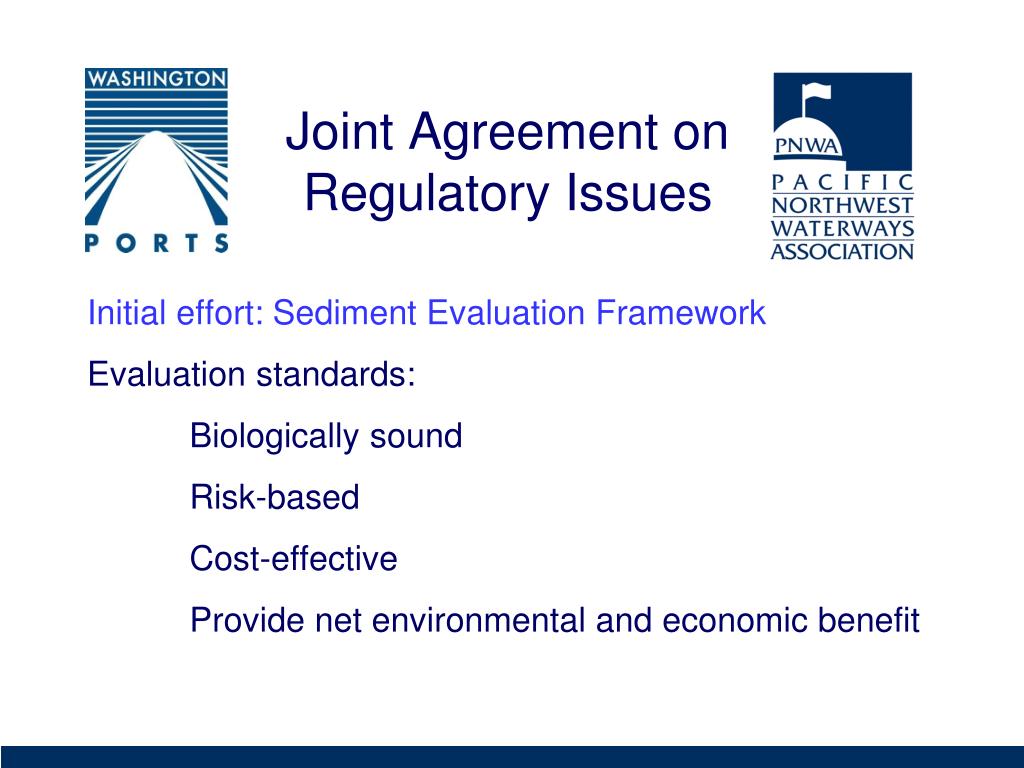 WASHINGTON
PORTS

Joint Agreement on Regulatory Issues

PNWA
PACIFIC NORTHWEST WATERWAYS ASSOCIATION

Initial effort: Sediment Evaluation Framework

Evaluation standards:

Biologically sound

Risk-based

Cost-effective

Provide net environmental and economic benefit